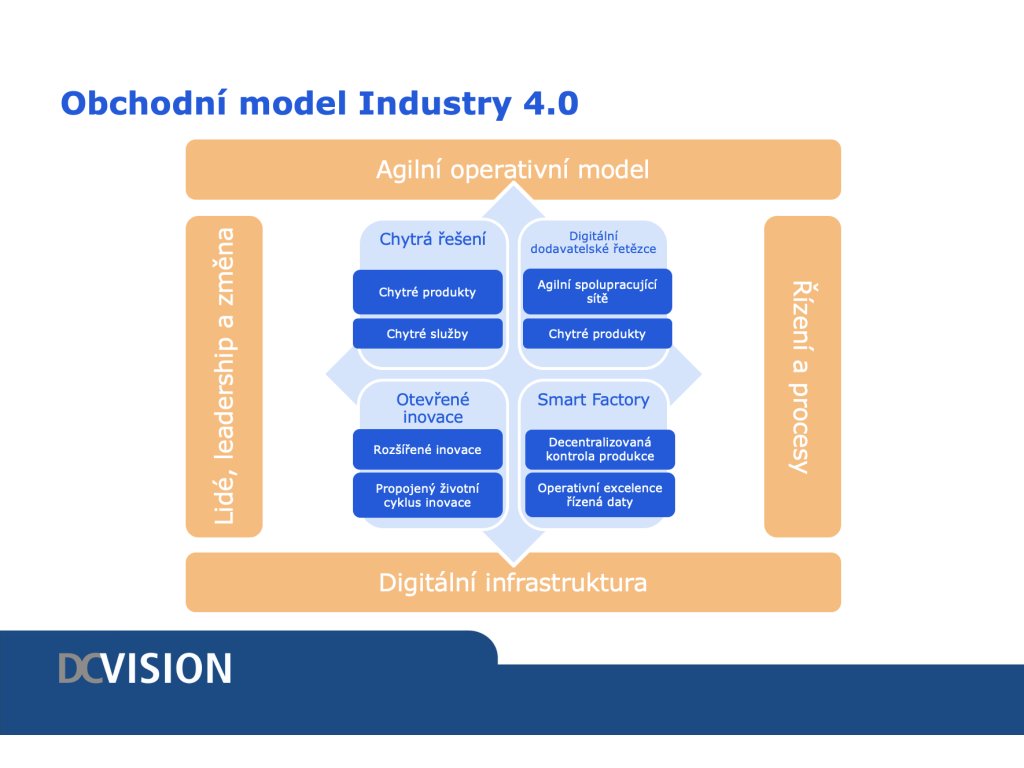 Obchodní model Industry 4.0

Agilní operativní model

Lidé, leadership a změna

Chytrá řešení

Chytré produkty

Chytré služby

Digitální dodavatelské řetězce

Agilní spolupracující sítě

Chytré produkty

Otevřené inovace

Rozšířené inovace

Propojený životní cyklus inovace

Smart Factory

Decentralizovaná kontrola produkce

Operativní excelence řízená daty

Řízení a procesy

Digitální infrastruktura

DCVISION